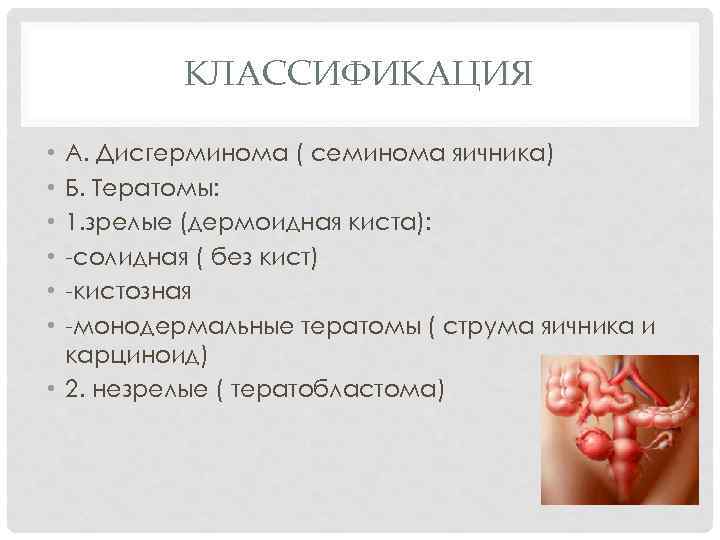 КЛАССИФИКАЦИЯ

• А. Дисгерминома ( семинома яичника)
• Б. Тератомы:
• 1.зрелые (дермоидная киста):
• -солидная ( без кист)
• -кистозная
• -монодермальные тератомы ( струма яичника и карциноид)
• 2. незрелые ( тератобластома)